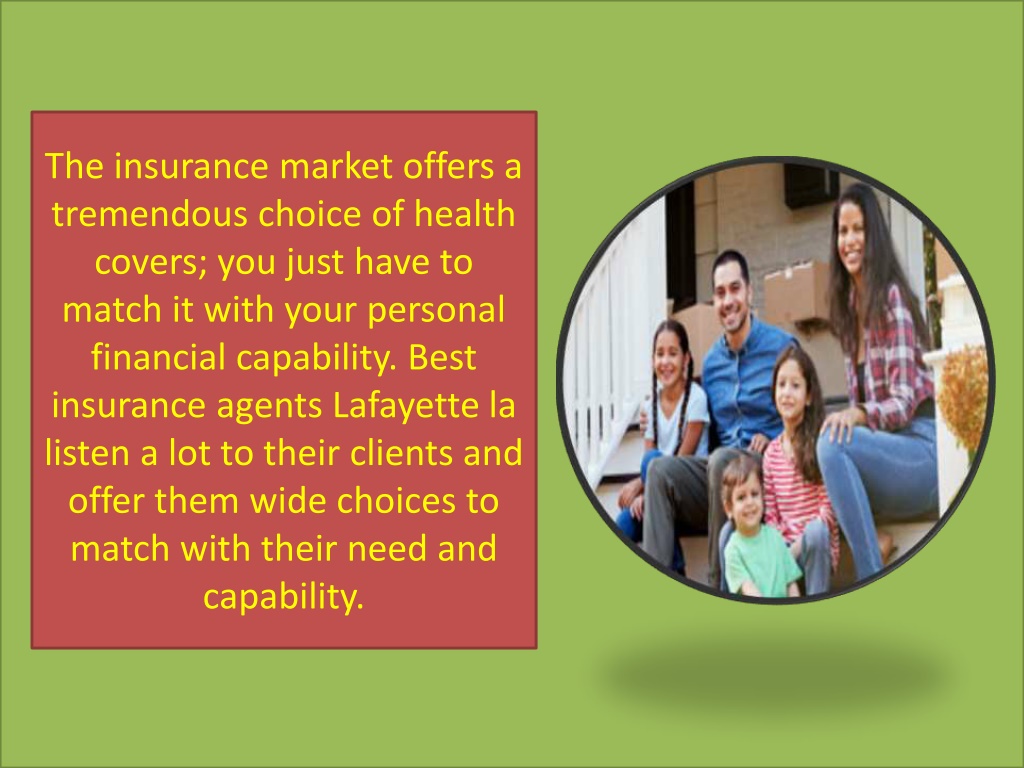 The insurance market offers a tremendous choice of health covers; you just have to match it with your personal financial capability. Best insurance agents Lafayette la listen a lot to their clients and offer them wide choices to match with their need and capability.